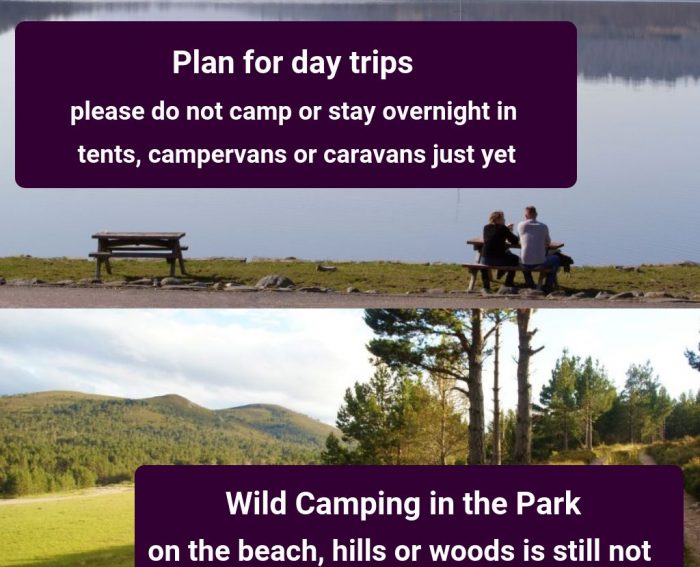 Plan for day trips
please do not camp or stay overnight in tents, campervans or caravans just yet

Wild Camping in the Park
on the beach, hills or woods is still not